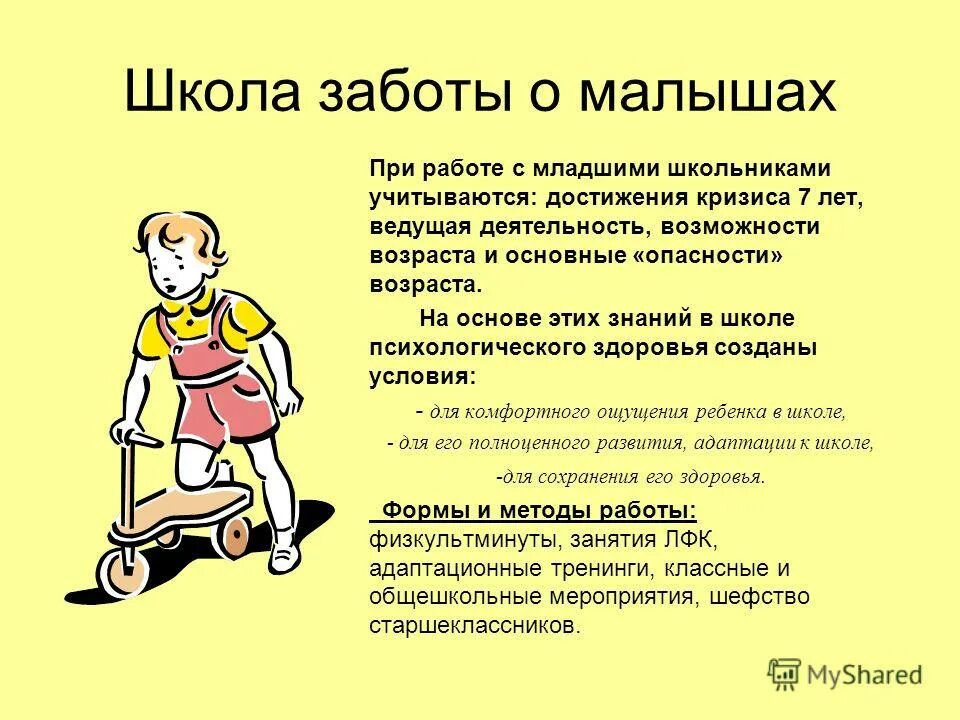 Школа заботы о малышах

При работе с младшими школьниками учитываются: достижения кризиса 7 лет, ведущая деятельность, возможности возраста и основные «опасности» возраста.

На основе этих знаний в школе психологического здоровья созданы условия:

- для комфортного ощущения ребенка в школе,

- для его полноценного развития, адаптации к школе,

-для сохранения его здоровья.

Формы и методы работы: физкультминуты, занятия ЛФК, адаптационные тренинги, классные и общешкольные мероприятия, шефство старшеклассников.

MyShared